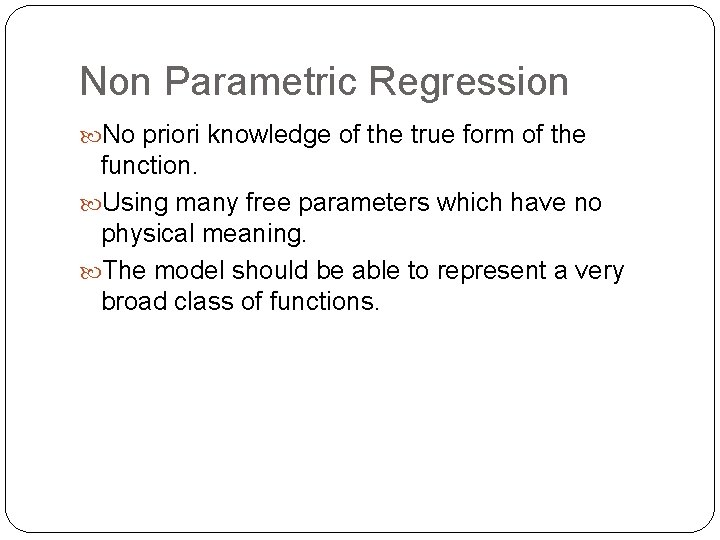 Non Parametric Regression

No priori knowledge of the true form of the function.

Using many free parameters which have no physical meaning.

The model should be able to represent a very broad class of functions.